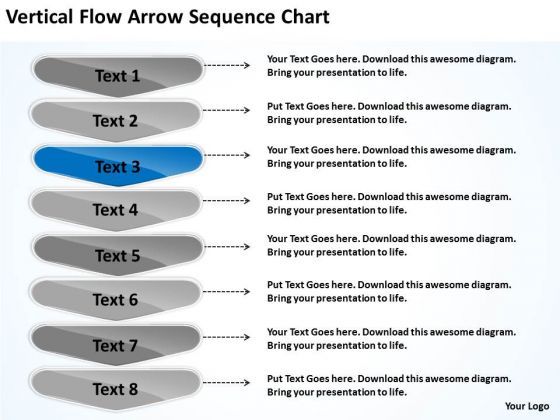 Vertical Flow Arrow Sequence Chart

Text 1

Your Text Goes here. Download this awesome diagram. Bring your presentation to life.

Text 2

Put Text Goes here. Download this awesome diagram. Bring your presentation to life.

Text 3

Your Text Goes here. Download this awesome diagram. Bring your presentation to life.

Text 4

Put Text Goes here. Download this awesome diagram. Bring your presentation to life.

Text 5

Your Text Goes here. Download this awesome diagram. Bring your presentation to life.

Text 6

Put Text Goes here. Download this awesome diagram. Bring your presentation to life.

Text 7

Your Text Goes here. Download this awesome diagram. Bring your presentation to life.

Text 8

Put Text Goes here. Download this awesome diagram. Bring your presentation to life.

Your Logo